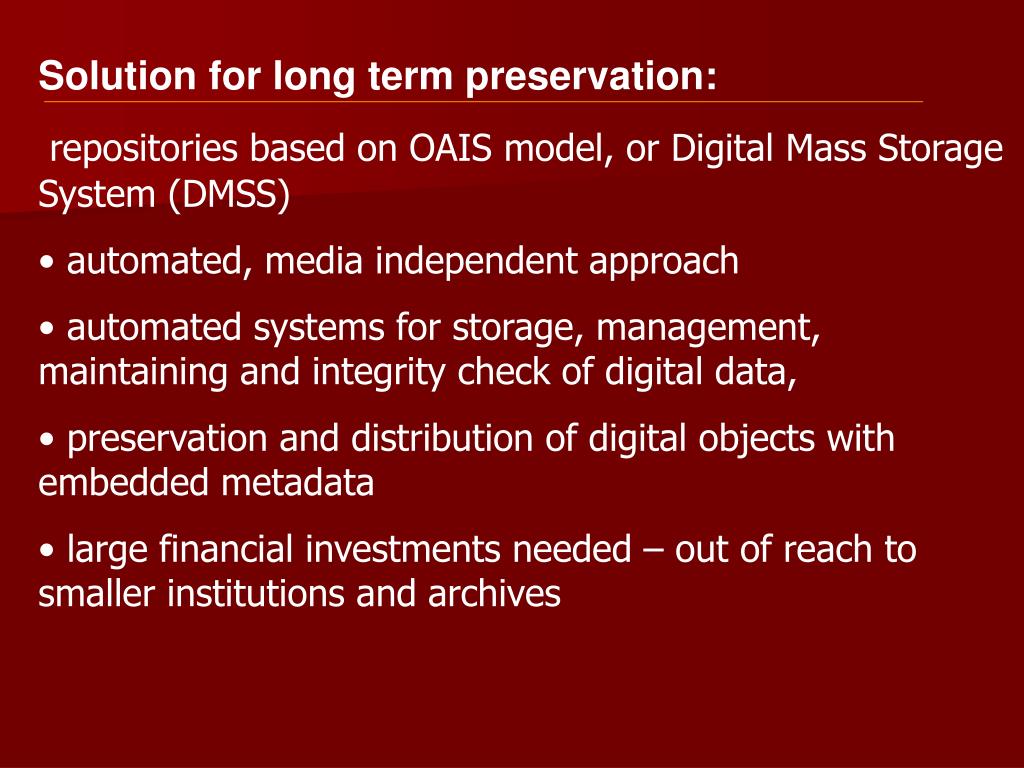 Solution for long term preservation:

repositories based on OAIS model, or Digital Mass Storage System (DMSS)

• automated, media independent approach

• automated systems for storage, management, maintaining and integrity check of digital data,

• preservation and distribution of digital objects with embedded metadata

• large financial investments needed – out of reach to smaller institutions and archives